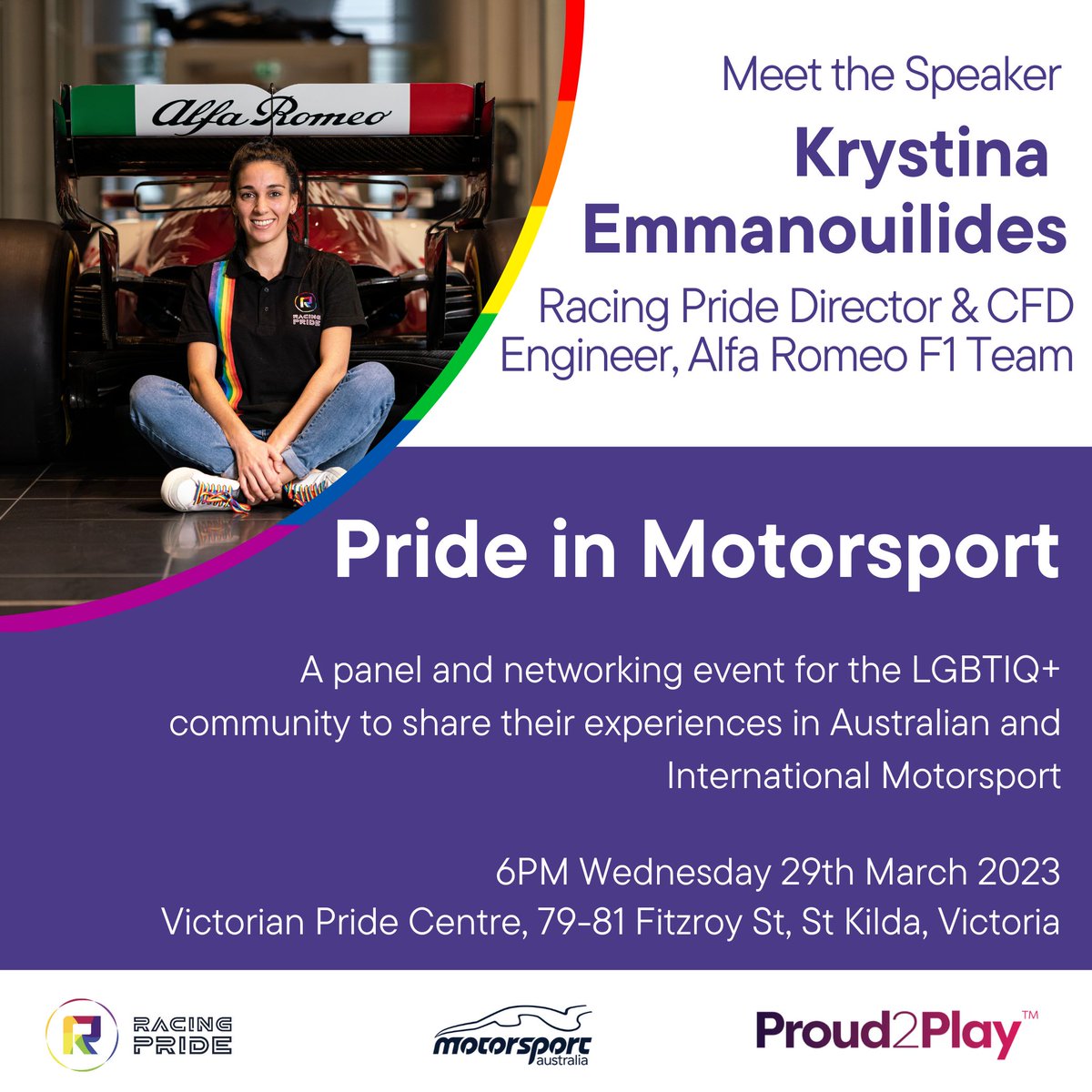 Alfa Romeo

RACING PRIDE

Meet the Speaker

Krystina Emmanouilides

Racing Pride Director & CFD Engineer, Alfa Romeo F1 Team

Pride in Motorsport

A panel and networking event for the LGBTIQ+ community to share their experiences in Australian and International Motorsport

6PM Wednesday 29th March 2023
Victorian Pride Centre, 79-81 Fitzroy St, St Kilda, Victoria

R RACING PRIDE

motorsport australia

Proud2Play™